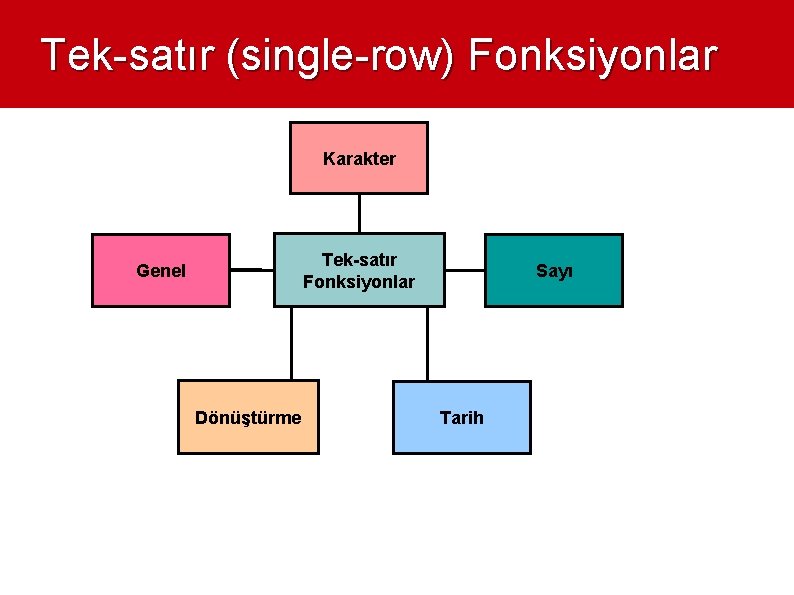 Tek-satır (single-row) Fonksiyonlar

Karakter

Genel

Tek-satır Fonksiyonlar

Sayı

Dönüştürme

Tarih